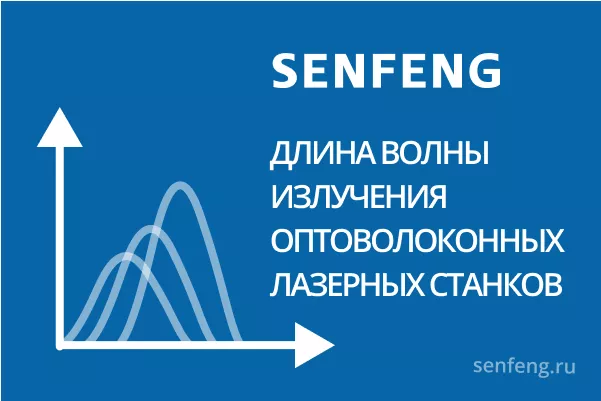 SENFENG

ДЛИНА ВОЛНЫ ИЗЛУЧЕНИЯ ОПТОВОЛОКОННЫХ ЛАЗЕРНЫХ СТАНКОВ

senfeng.ru